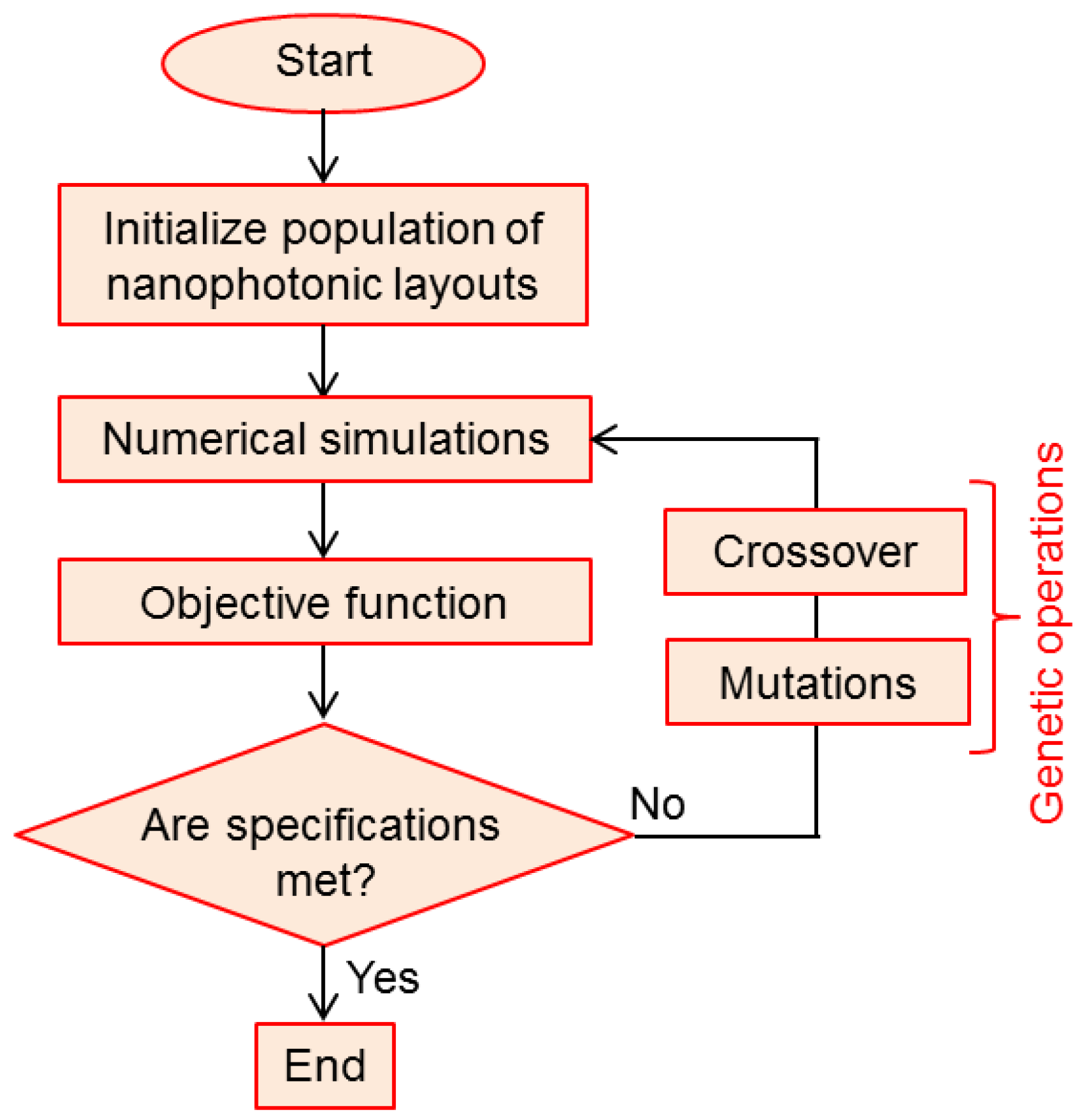 Start

Initialize population of nanophotonic layouts

Numerical simulations

Objective function

Are specifications met?

No

Yes

End

Crossover

Mutations

Genetic operations